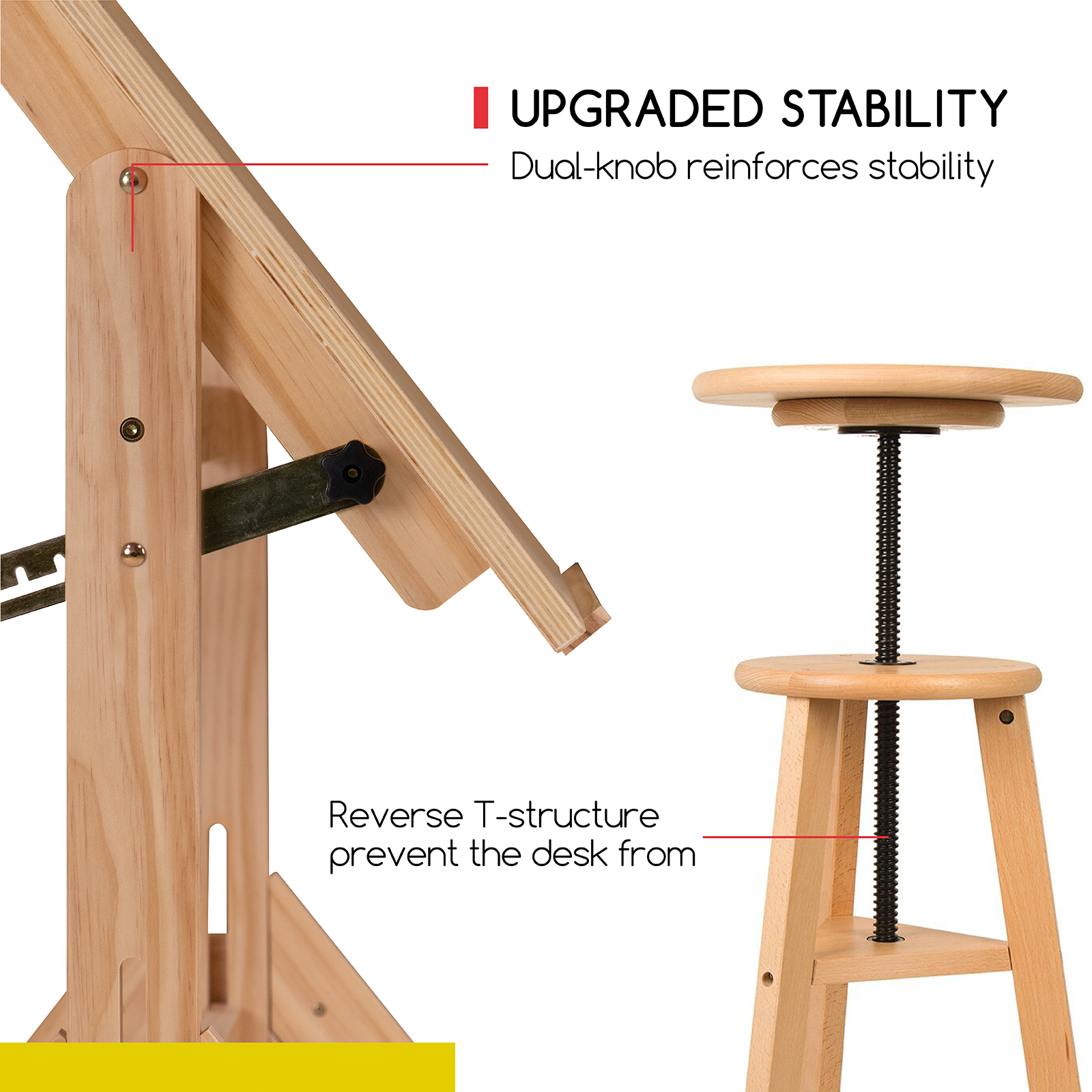 UPGRADED STABILITY

Dual-knob reinforces stability

Reverse T-structure prevent the desk from